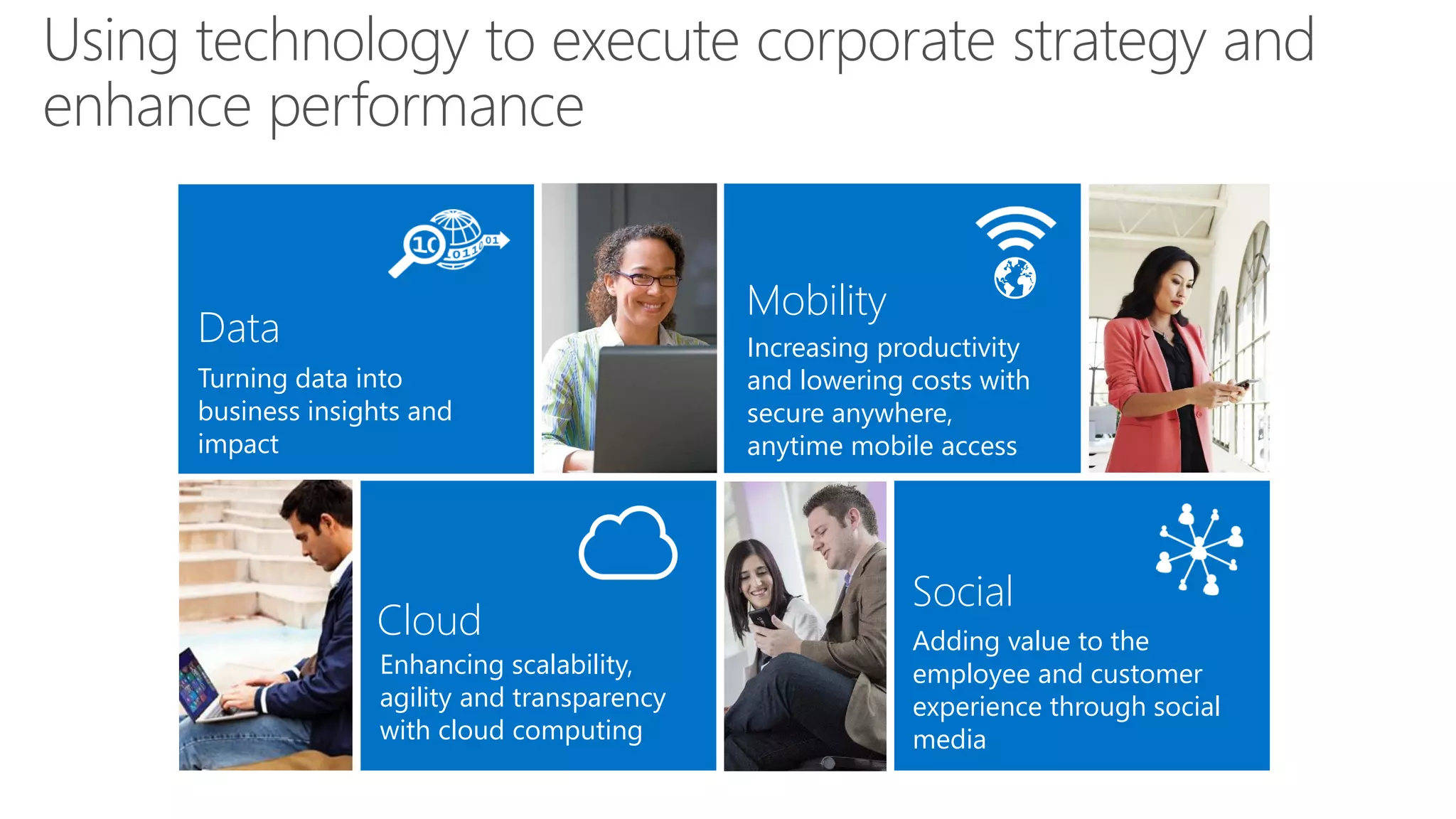 Using technology to execute corporate strategy and enhance performance

Data
Turning data into business insights and impact

Mobility
Increasing productivity and lowering costs with secure anywhere, anytime mobile access

Cloud
Enhancing scalability, agility and transparency with cloud computing

Social
Adding value to the employee and customer experience through social media